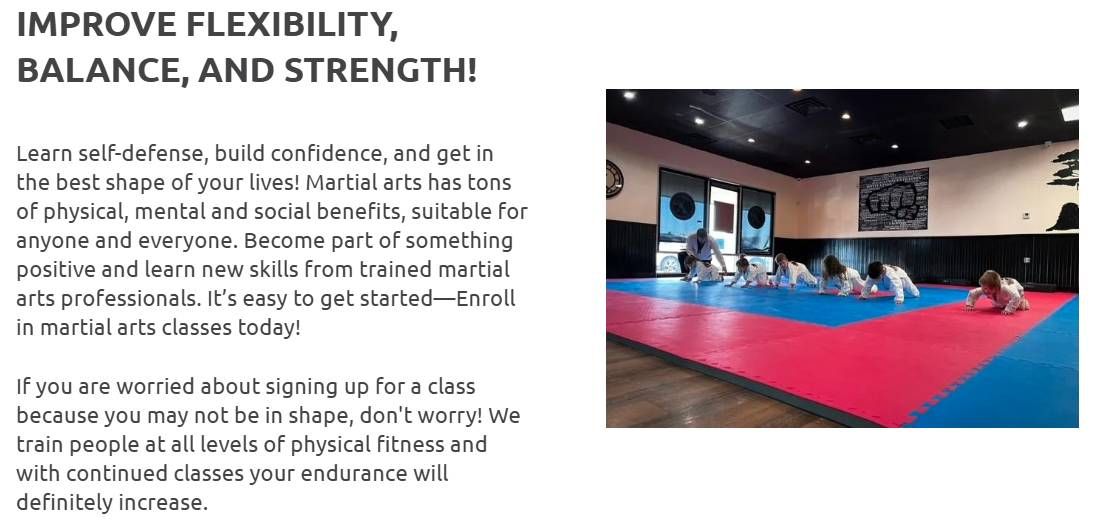 IMPROVE FLEXIBILITY, BALANCE, AND STRENGTH!

Learn self-defense, build confidence, and get in the best shape of your lives! Martial arts has tons of physical, mental and social benefits, suitable for anyone and everyone. Become part of something positive and learn new skills from trained martial arts professionals. It's easy to get started—Enroll in martial arts classes today!

If you are worried about signing up for a class because you may not be in shape, don't worry! We train people at all levels of physical fitness and with continued classes your endurance will definitely increase.